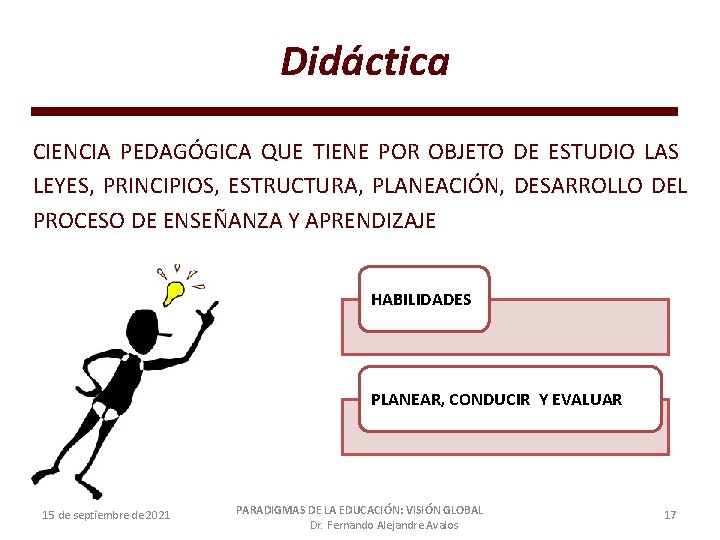 Didáctica

CIENCIA PEDAGÓGICA QUE TIENE POR OBJETO DE ESTUDIO LAS LEYES, PRINCIPIOS, ESTRUCTURA, PLANEACIÓN, DESARROLLO DEL PROCESO DE ENSEÑANZA Y APRENDIZAJE

HABILIDADES

PLANEAR, CONDUCIR Y EVALUAR

15 de septiembre de 2021

PARADIGMAS DE LA EDUCACIÓN: VISIÓN GLOBAL
Dr. Fernando Alejandre Avalos

17